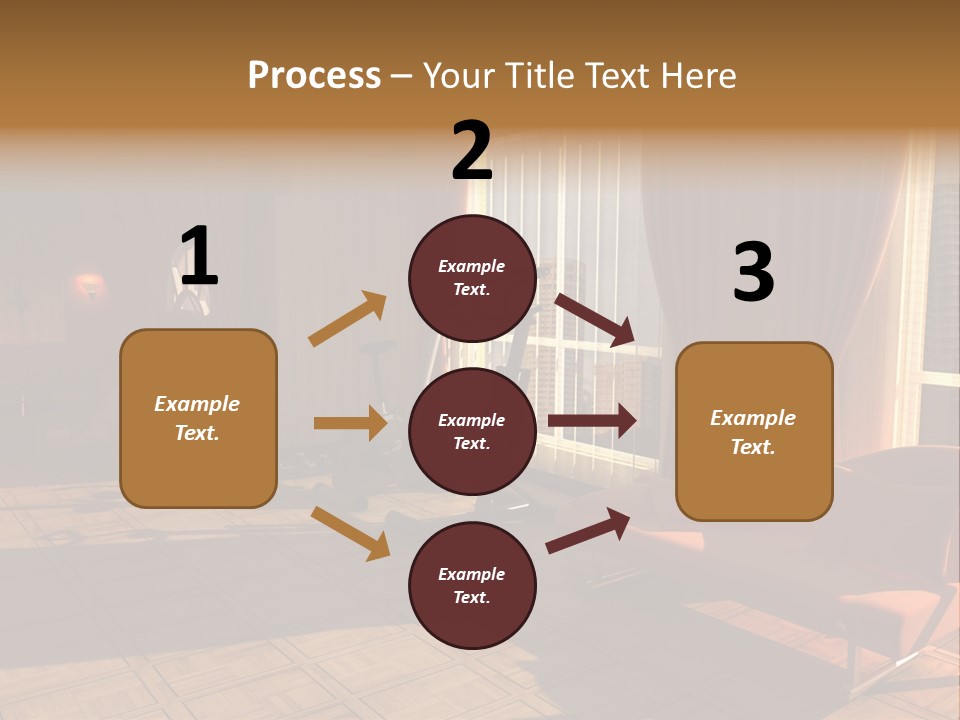 Process – Your Title Text Here

1

Example Text.

2

Example Text.

Example Text.

Example Text.

3

Example Text.